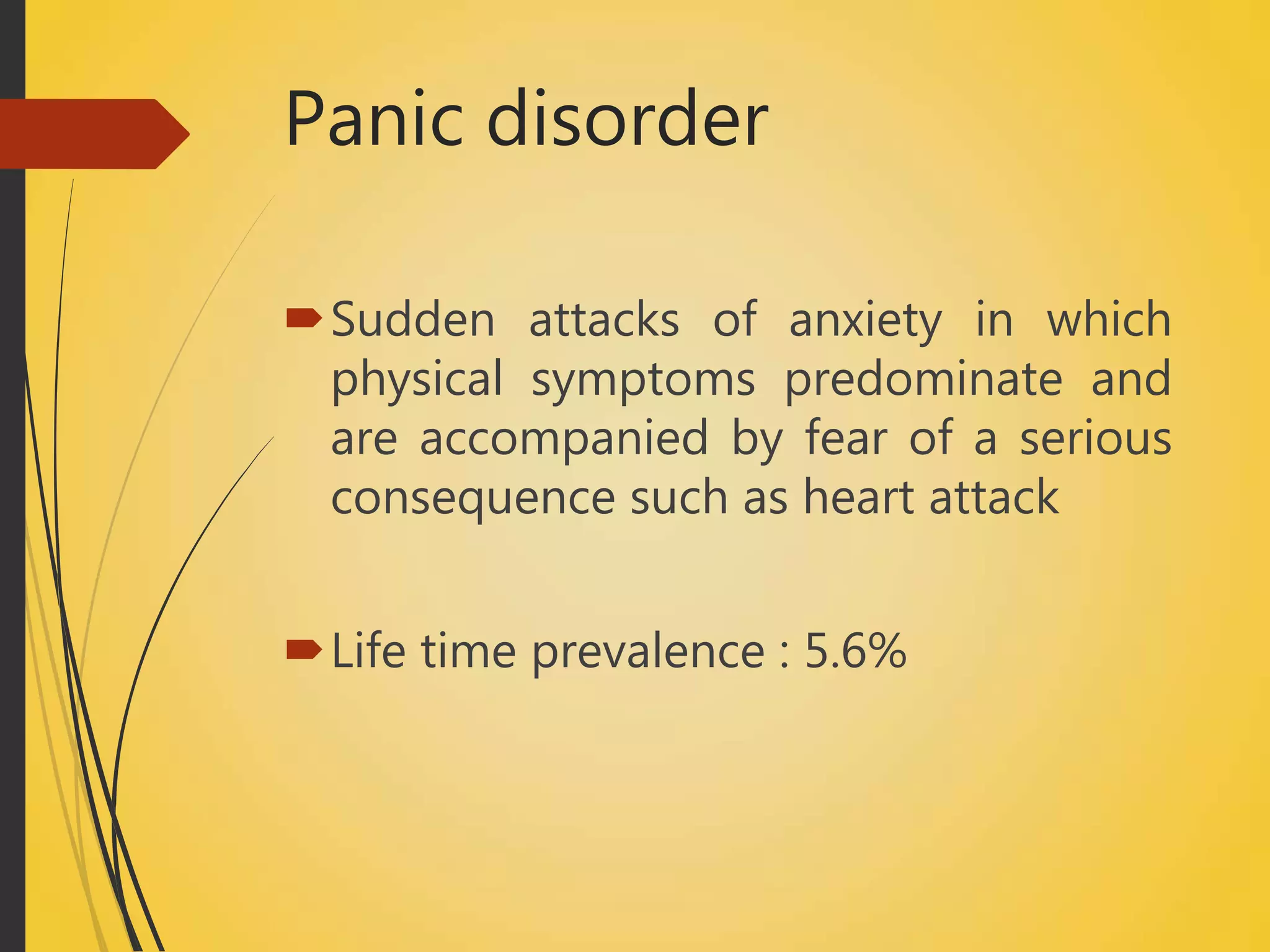 Panic disorder

Sudden attacks of anxiety in which physical symptoms predominate and are accompanied by fear of a serious consequence such as heart attack

Life time prevalence : 5.6%